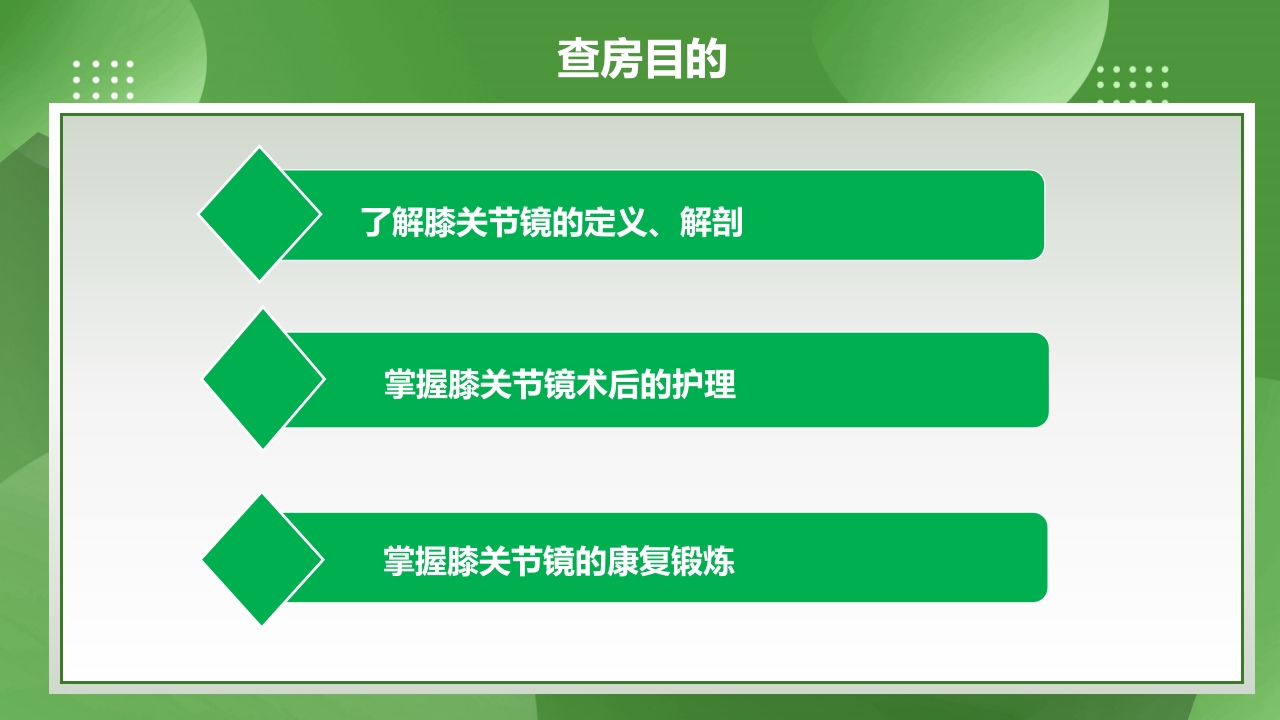 查房目的

了解膝关节镜的定义、解剖

掌握膝关节镜术后的护理

掌握膝关节镜的康复锻炼